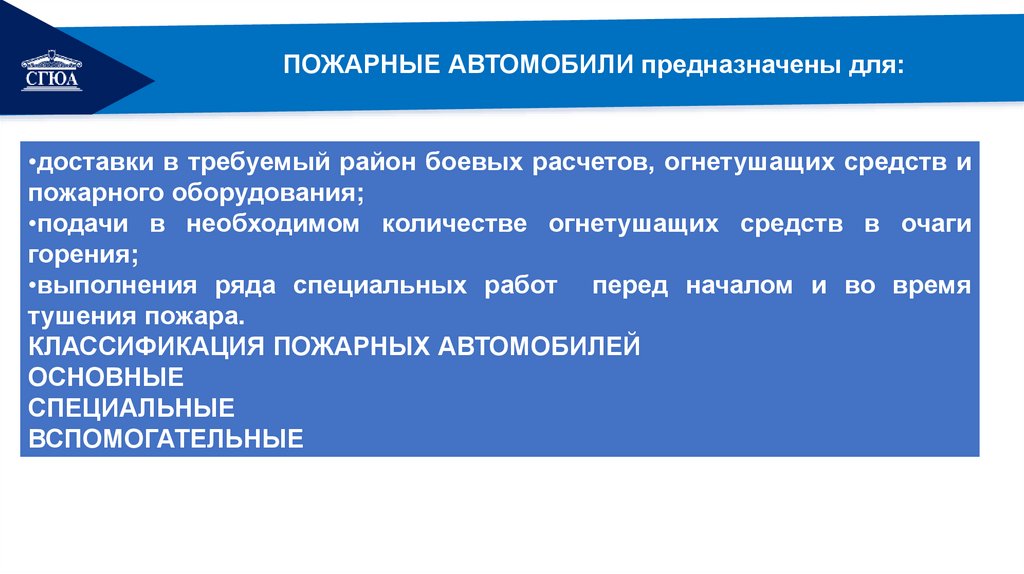 СГЮА

ПОЖАРНЫЕ АВТОМОБИЛИ предназначены для:

•доставки в требуемый район боевых расчетов, огнетушащих средств и пожарного оборудования;
•подачи в необходимом количестве огнетушащих средств в очаги горения;
•выполнения ряда специальных работ перед началом и во время тушения пожара.
КЛАССИФИКАЦИЯ ПОЖАРНЫХ АВТОМОБИЛЕЙ
ОСНОВНЫЕ
СПЕЦИАЛЬНЫЕ
ВСПОМОГАТЕЛЬНЫЕ